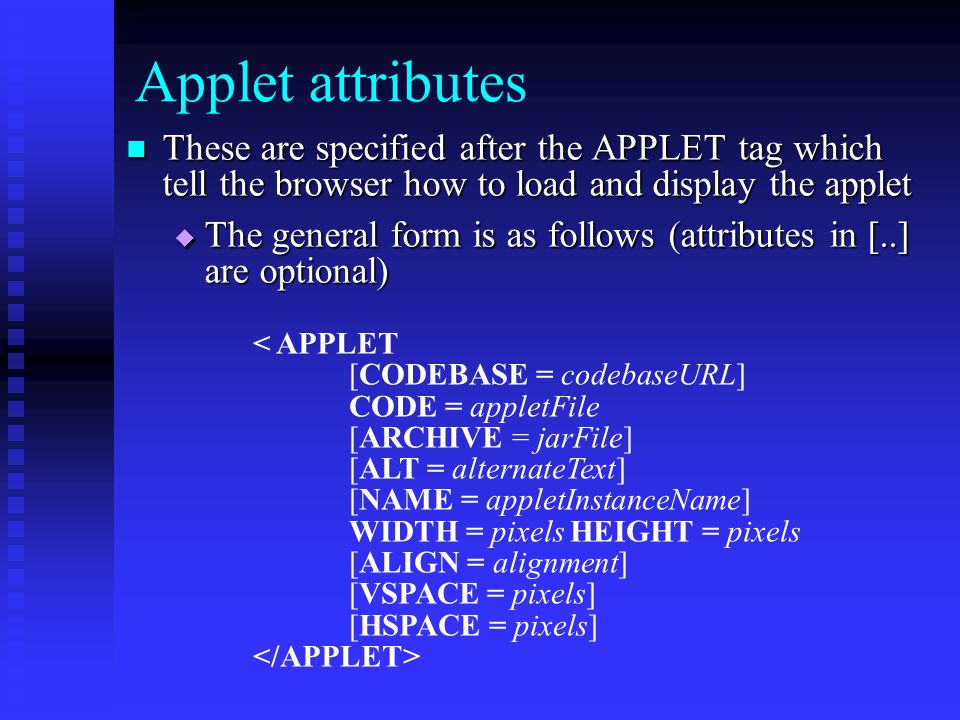 Applet attributes

These are specified after the APPLET tag which tell the browser how to load and display the applet

The general form is as follows (attributes in [..] are optional)

< APPLET
[CODEBASE = codebaseURL]
CODE = appletFile
[ARCHIVE = jarFile]
[ALT = alternateText]
[NAME = appletInstanceName]
WIDTH = pixels HEIGHT = pixels
[ALIGN = alignment]
[VSPACE = pixels]
[HSPACE = pixels]
</APPLET>